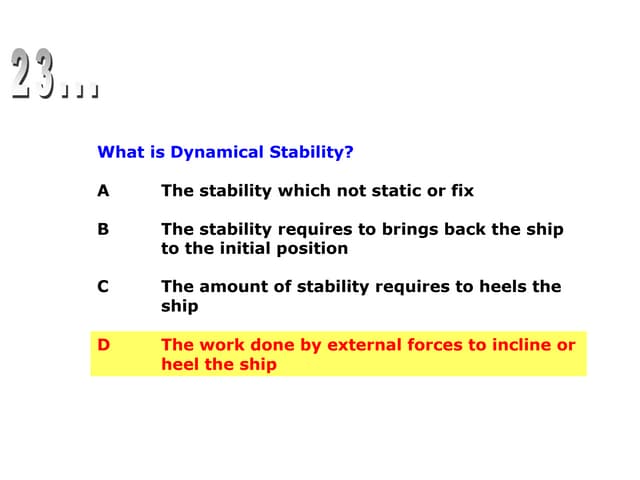 23...

What is Dynamical Stability?

A The stability which not static or fix

B The stability requires to brings back the ship to the initial position

C The amount of stability requires to heels the ship

D The work done by external forces to incline or heel the ship